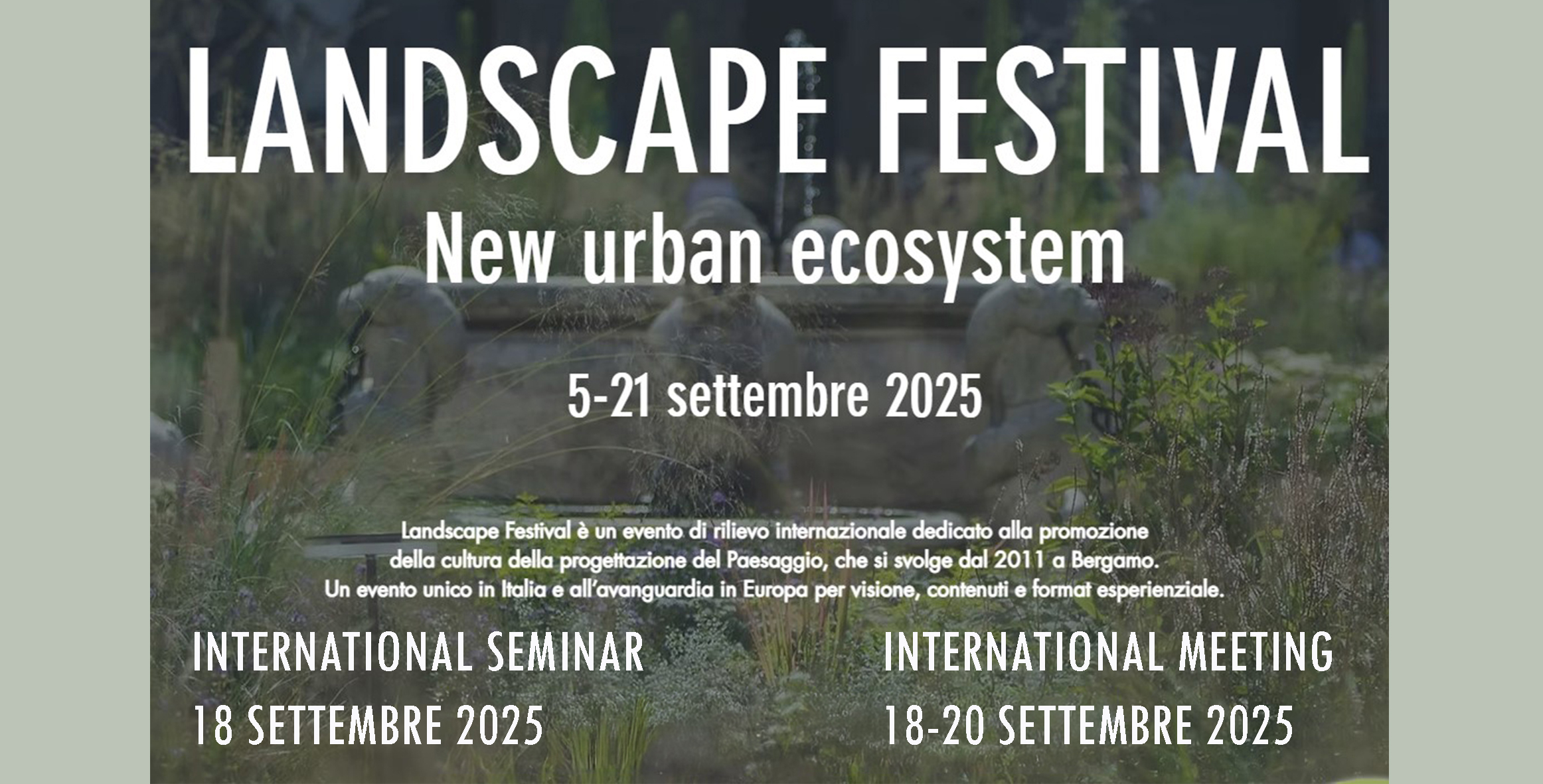 LANDSCAPE FESTIVAL
New urban ecosystem

5-21 settembre 2025

Landscape Festival è un evento di rilievo internazionale dedicato alla promozione della cultura della progettazione del Paesaggio, che si svolge dal 2011 a Bergamo. Un evento unico in Italia e all'avanguardia in Europa per visione, contenuti e format esperienziale.

INTERNATIONAL SEMINAR
18 SETTEMBRE 2025

INTERNATIONAL MEETING
18-20 SETTEMBRE 2025